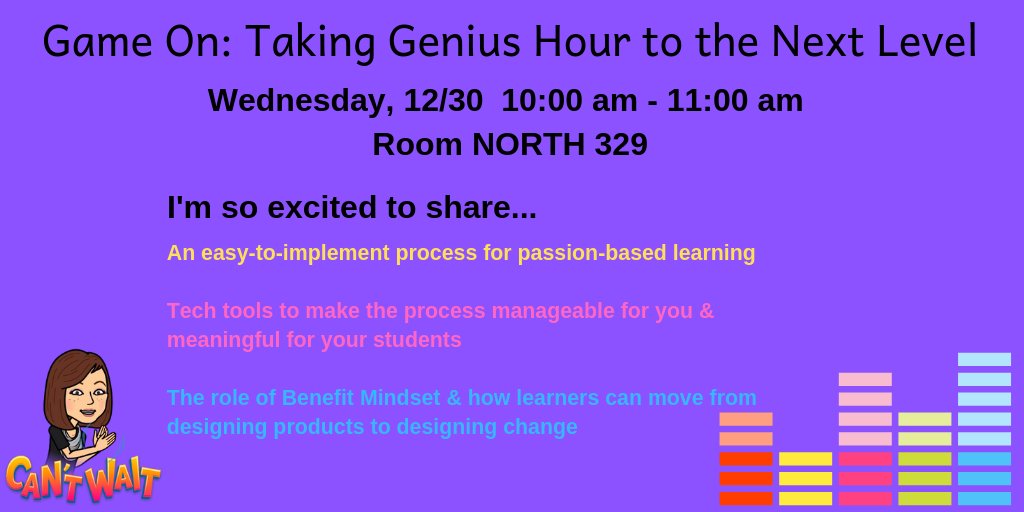 Game On: Taking Genius Hour to the Next Level

Wednesday, 12/30 10:00 am - 11:00 am
Room NORTH 329

I'm so excited to share...

An easy-to-implement process for passion-based learning

Tech tools to make the process manageable for you & meaningful for your students

The role of Benefit Mindset & how learners can move from designing products to designing change

CAN'T WAIT